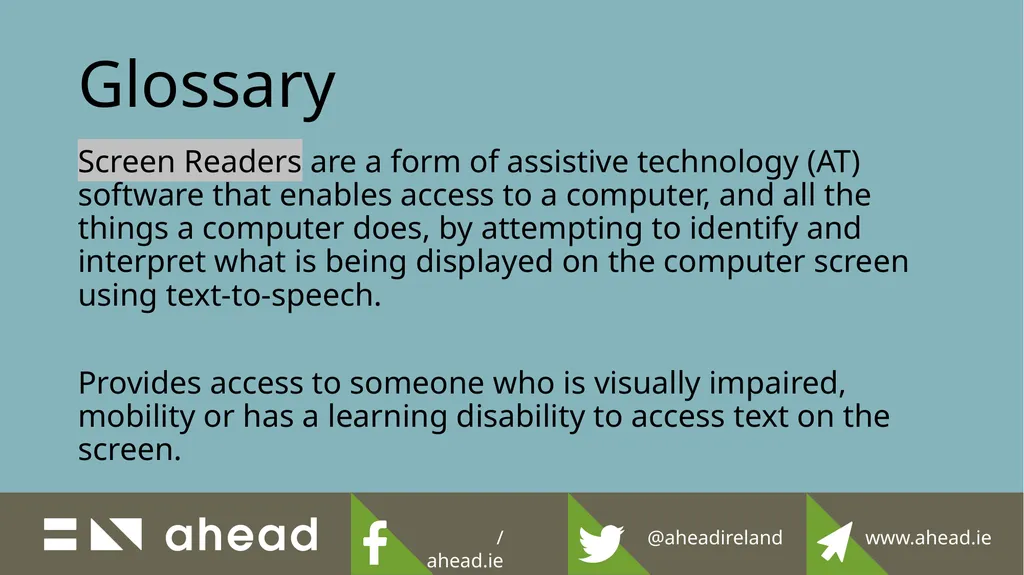 Glossary

Screen Readers are a form of assistive technology (AT) software that enables access to a computer, and all the things a computer does, by attempting to identify and interpret what is being displayed on the computer screen using text-to-speech.

Provides access to someone who is visually impaired, mobility or has a learning disability to access text on the screen.

ahead

/ ahead.ie

@aheadireland

www.ahead.ie